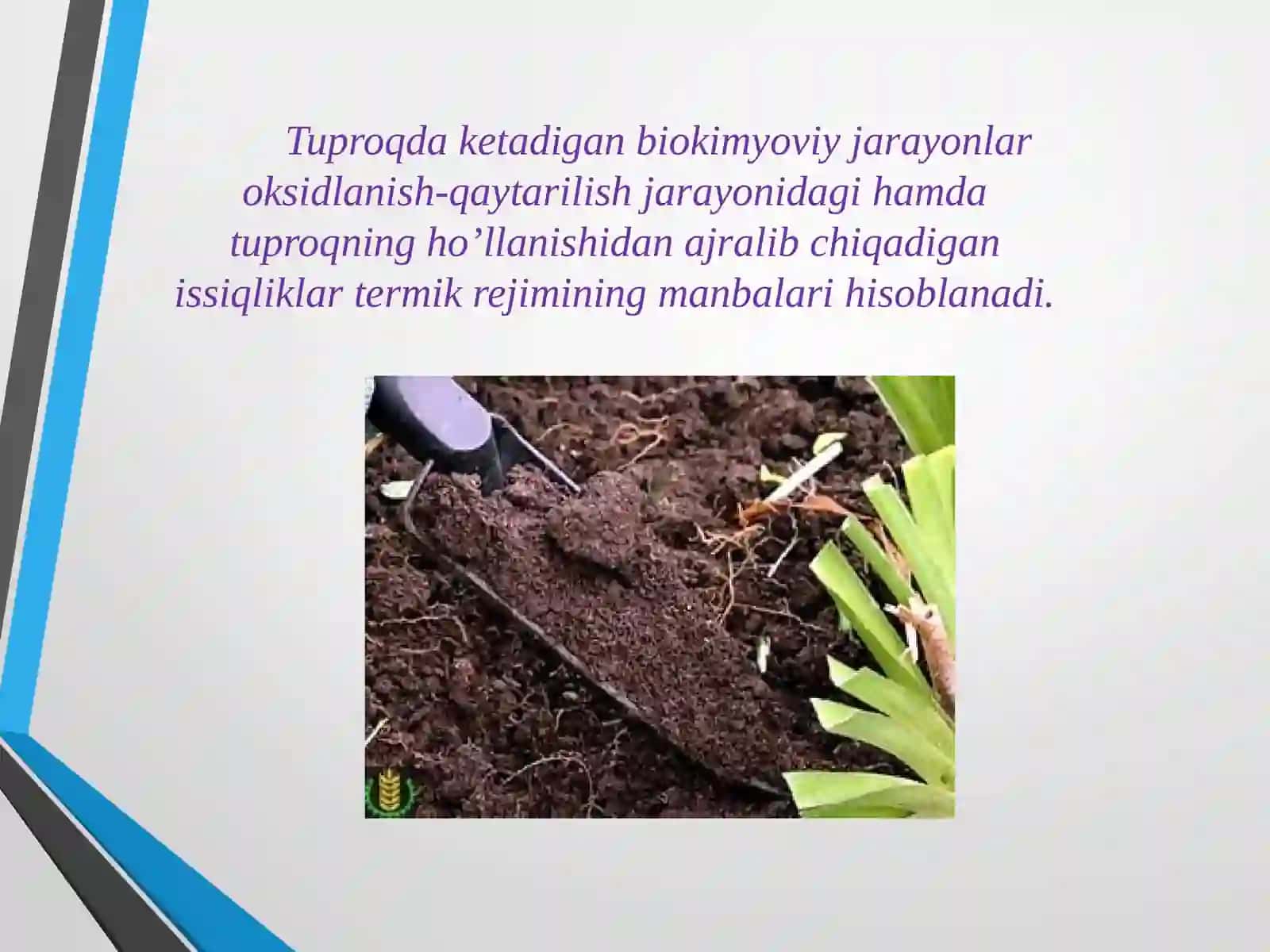 Tuproqda ketadigan biokimyoviy jarayonlar oksidlanish-qaytarilish jarayonidagi hamda tuproqning ho’llanishidan ajralib chiqadigan issiqliklar termik rejimining manbalari hisoblanadi.